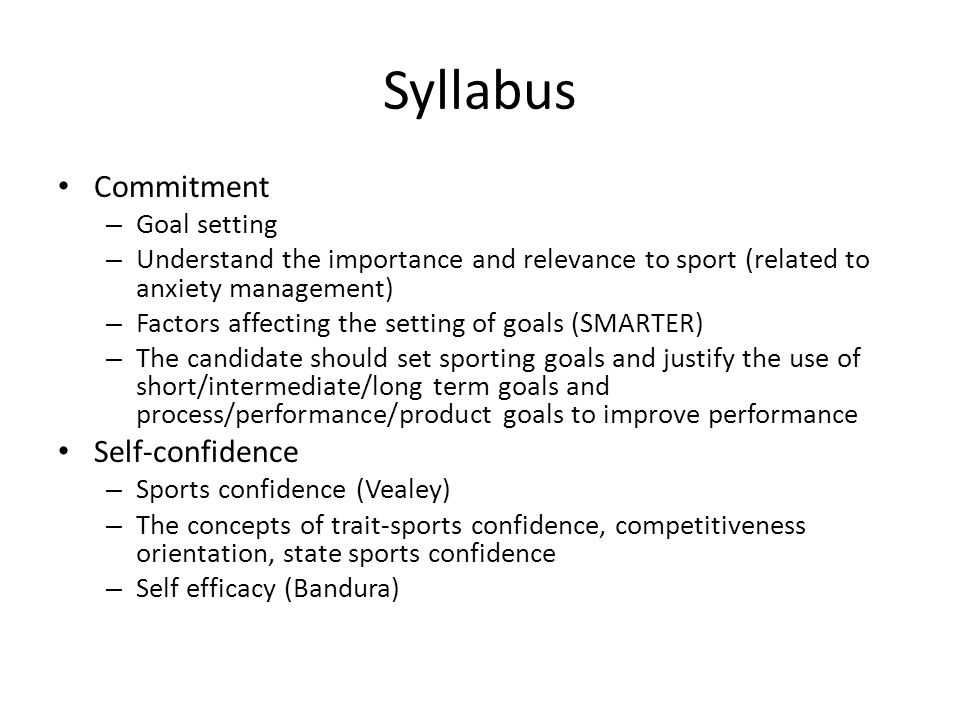 Syllabus

• Commitment
– Goal setting
– Understand the importance and relevance to sport (related to anxiety management)
– Factors affecting the setting of goals (SMARTER)
– The candidate should set sporting goals and justify the use of short/intermediate/long term goals and process/performance/product goals to improve performance

• Self-confidence
– Sports confidence (Vealey)
– The concepts of trait-sports confidence, competitiveness orientation, state sports confidence
– Self efficacy (Bandura)